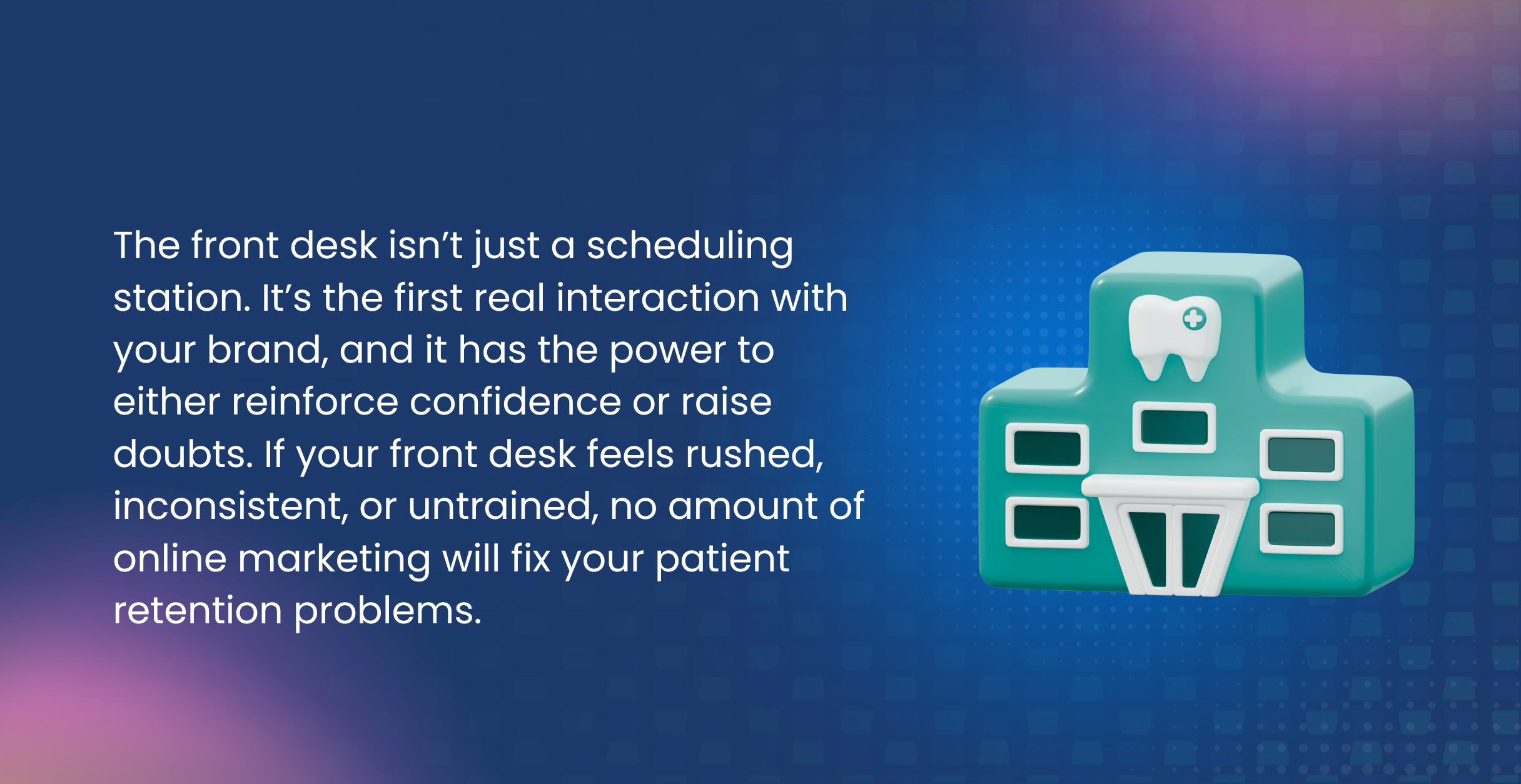 The front desk isn’t just a scheduling station. It’s the first real interaction with your brand, and it has the power to either reinforce confidence or raise doubts. If your front desk feels rushed, inconsistent, or untrained, no amount of online marketing will fix your patient retention problems.